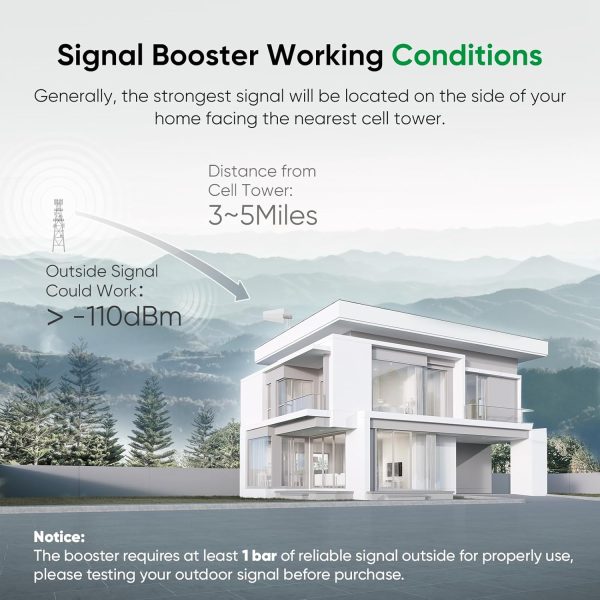 Signal Booster Working Conditions

Generally, the strongest signal will be located on the side of your home facing the nearest cell tower.

Distance from Cell Tower:
3~5Miles

Outside Signal Could Work：
> -110dBm

Notice:
The booster requires at least 1 bar of reliable signal outside for properly use, please testing your outdoor signal before purchase.